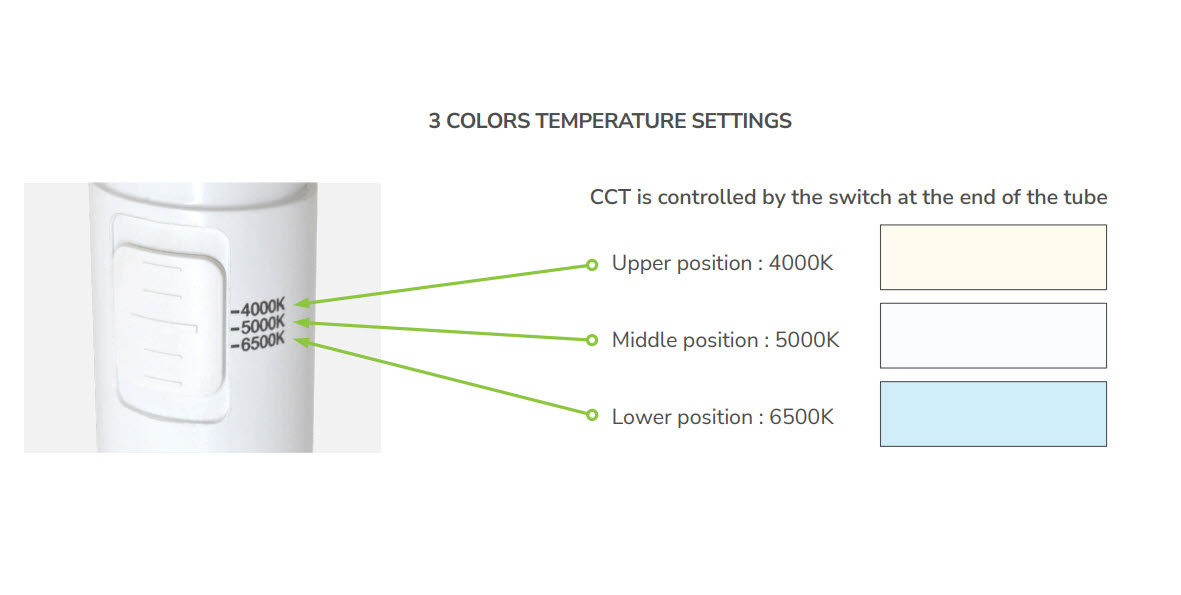 3 COLORS TEMPERATURE SETTINGS

-4000K
-5000K
-6500K

CCT is controlled by the switch at the end of the tube

Upper position : 4000K

Middle position : 5000K

Lower position : 6500K